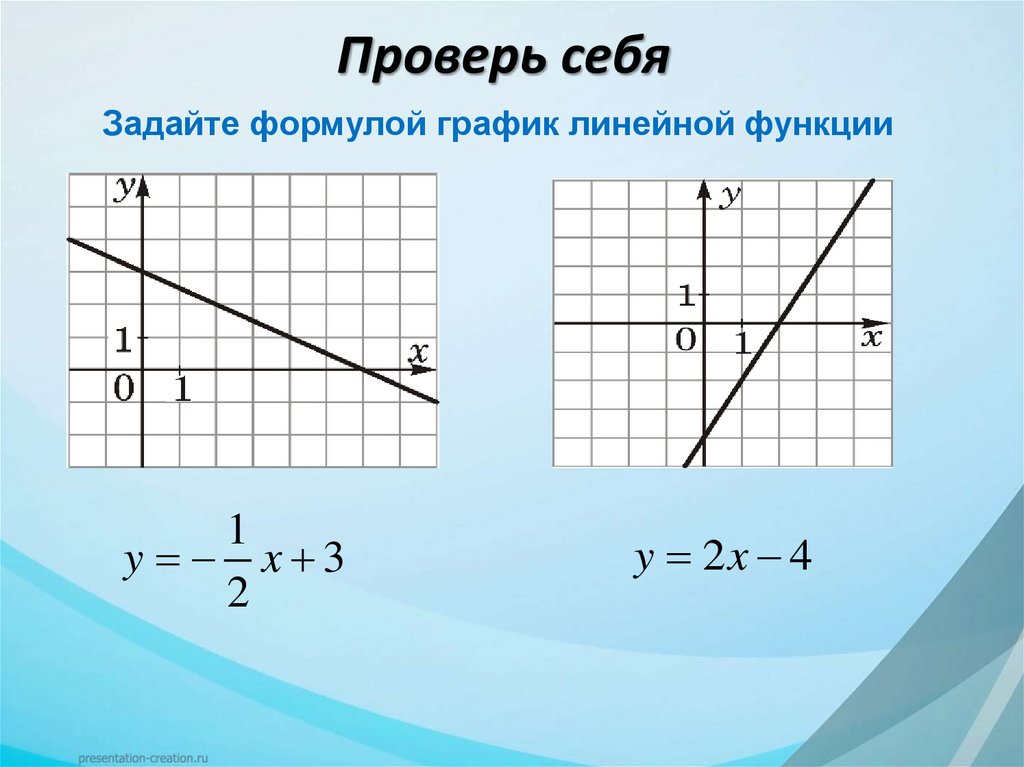 Проверь себя

Задайте формулой график линейной функции

y
1
0
1
x

y
1
0
1
x

$y = -\frac{1}{2}x + 3$

$y = 2x - 4$

presentation-creation.ru